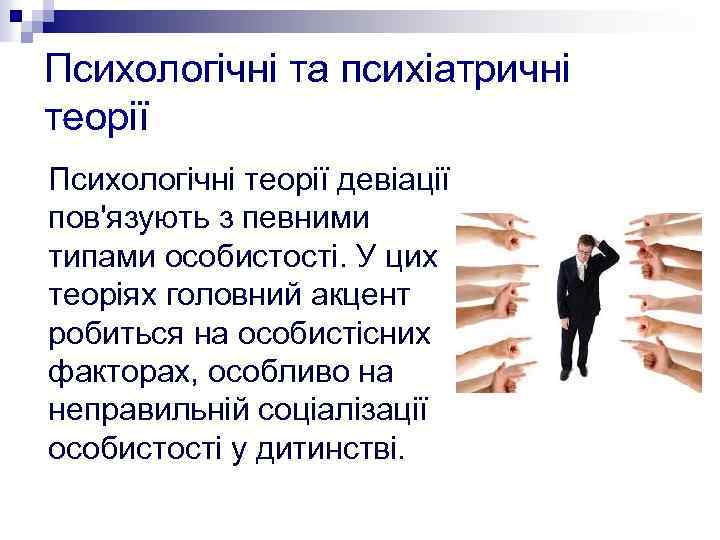 Психологічні та психіатричні теорії

Психологічні теорії девіації пов'язують з певними типами особистості. У цих теоріях головний акцент робиться на особистісних факторах, особливо на неправильній соціалізації особистості у дитинстві.